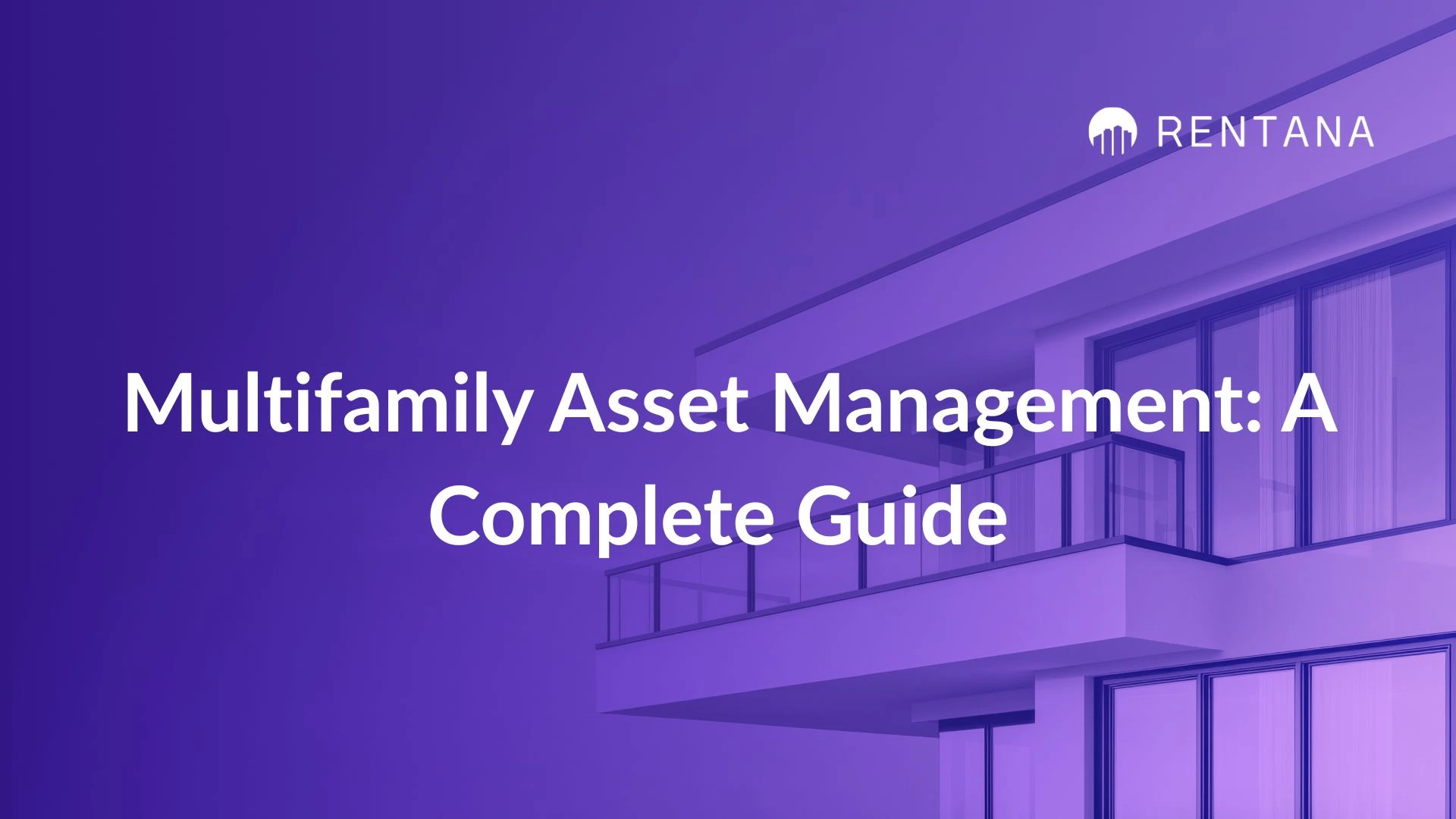 RENTANA

Multifamily Asset Management: A Complete Guide